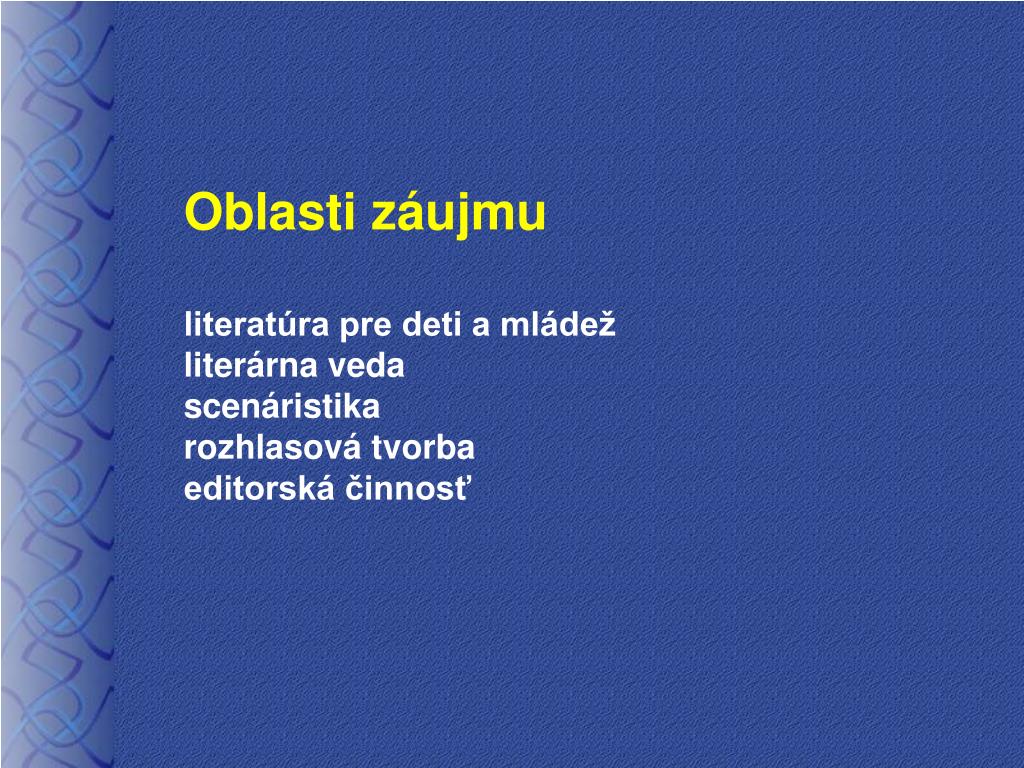 Oblasti záujmu

literatúra pre deti a mládež
literárna veda
scenáristika
rozhlasová tvorba
editorská činnosť